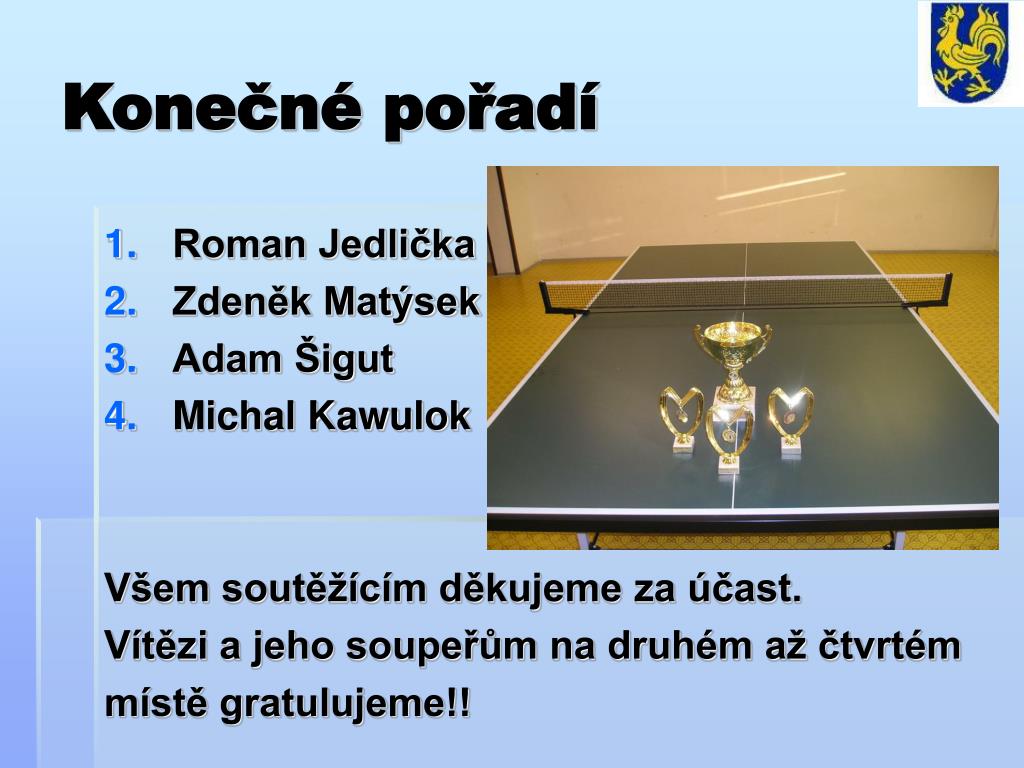 Konečné pořadí

1. Roman Jedlička
2. Zdeněk Matýsek
3. Adam Šigut
4. Michal Kawulok

Všem soutěžícím děkujeme za účast.
Vítězi a jeho soupeřům na druhém až čtvrtém místě gratulujeme!!